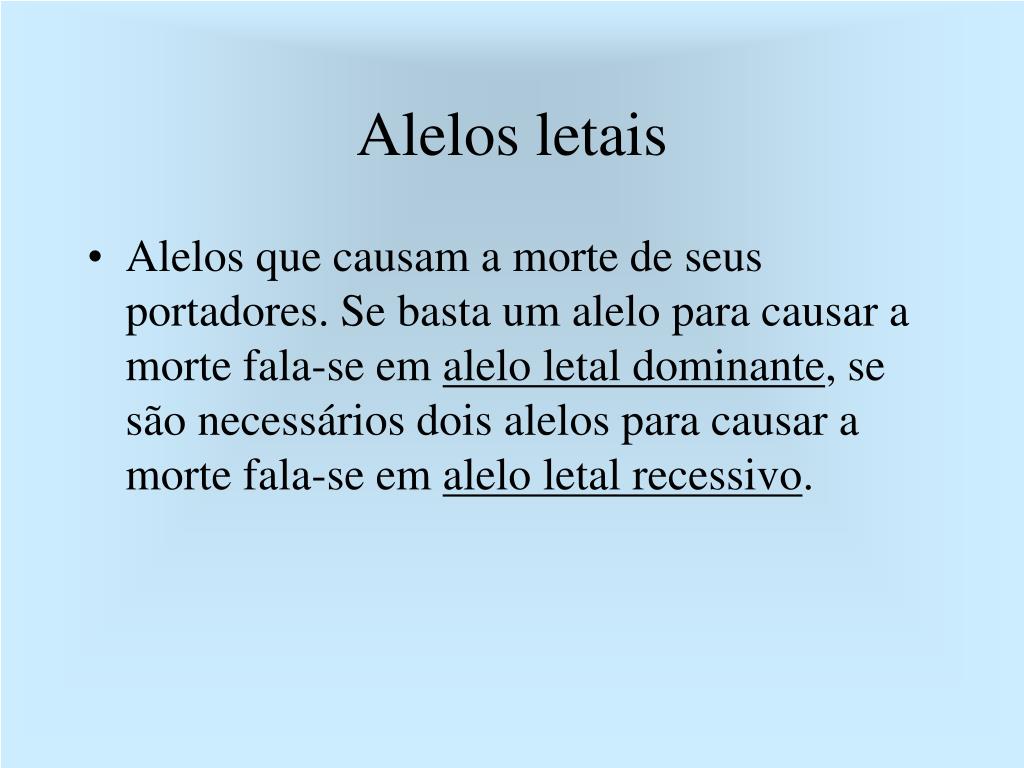 Alelos letais

• Alelos que causam a morte de seus portadores. Se basta um alelo para causar a morte fala-se em alelo letal dominante, se são necessários dois alelos para causar a morte fala-se em alelo letal recessivo.